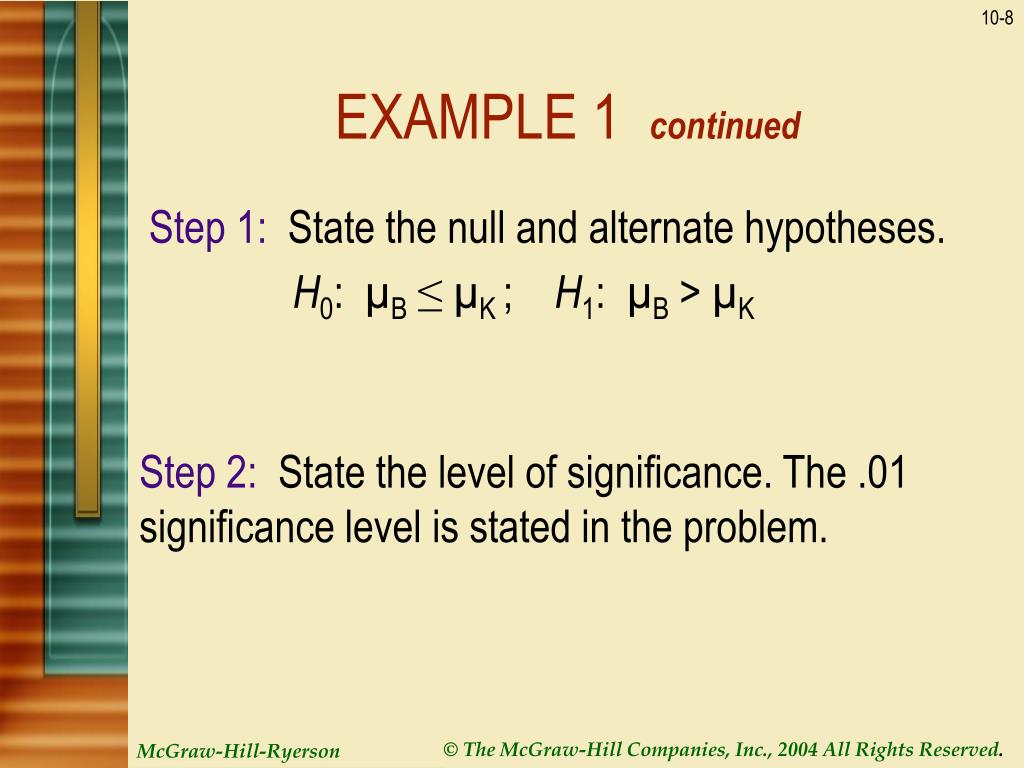 10-8

EXAMPLE 1 continued

Step 1: State the null and alternate hypotheses.

$H_0$: $\mu_B \leq \mu_K$ ; $H_1$: $\mu_B > \mu_K$

Step 2: State the level of significance. The .01 significance level is stated in the problem.

McGraw-Hill-Ryerson

© The McGraw-Hill Companies, Inc., 2004 All Rights Reserved.